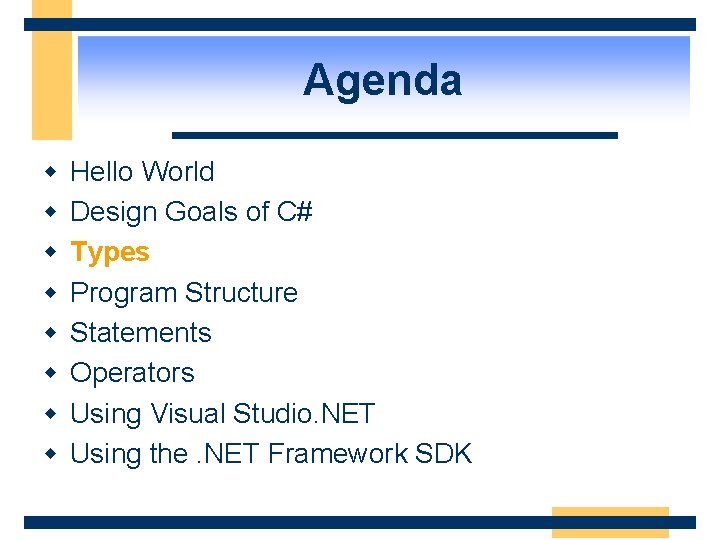 Agenda

- Hello World
- Design Goals of C#
- Types
- Program Structure
- Statements
- Operators
- Using Visual Studio.NET
- Using the .NET Framework SDK